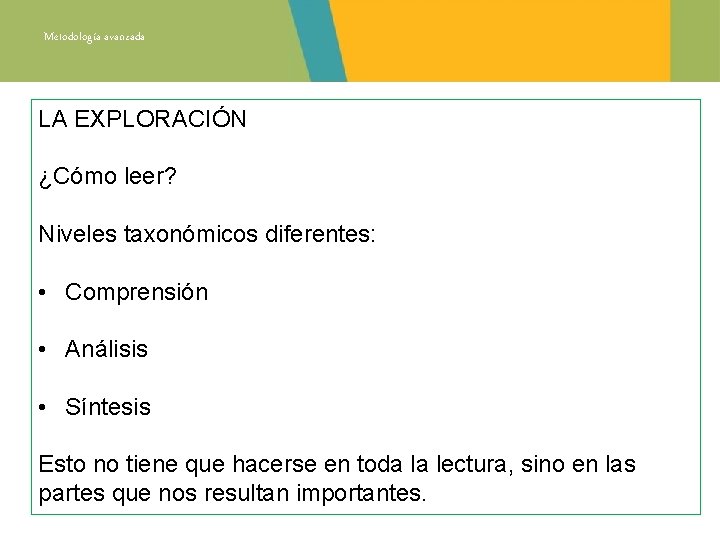 Metodología avanzada

LA EXPLORACIÓN

¿Cómo leer?

Niveles taxonómicos diferentes:

• Comprensión

• Análisis

• Síntesis

Esto no tiene que hacerse en toda la lectura, sino en las partes que nos resultan importantes.